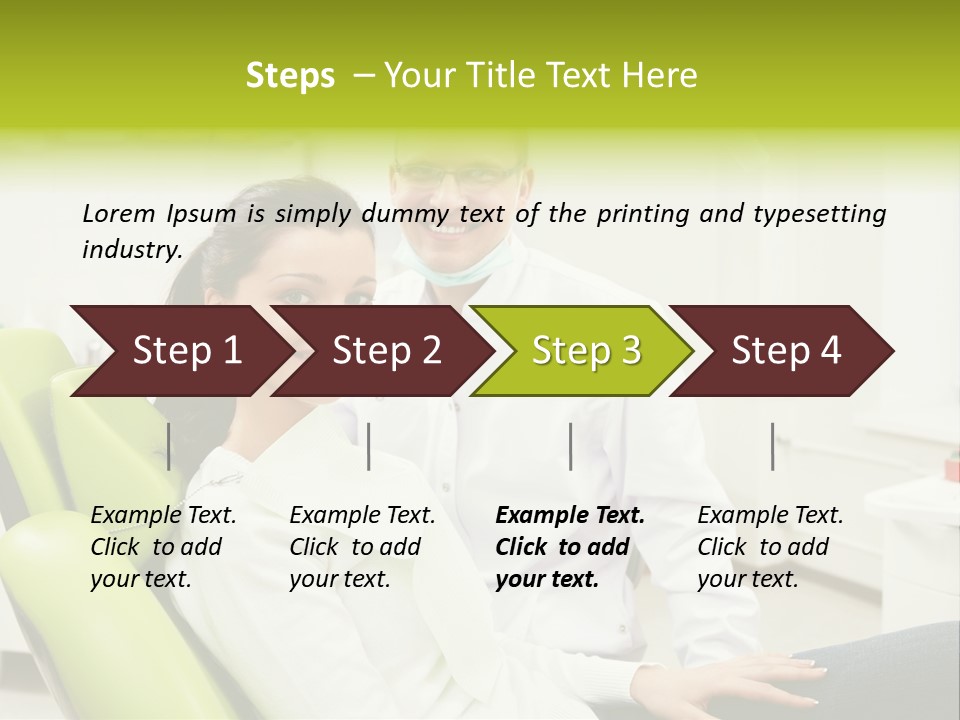 Steps – Your Title Text Here

Lorem Ipsum is simply dummy text of the printing and typesetting industry.

Step 1

Step 2

Step 3

Step 4

Example Text. Click to add your text.

Example Text. Click to add your text.

Example Text. Click to add your text.

Example Text. Click to add your text.